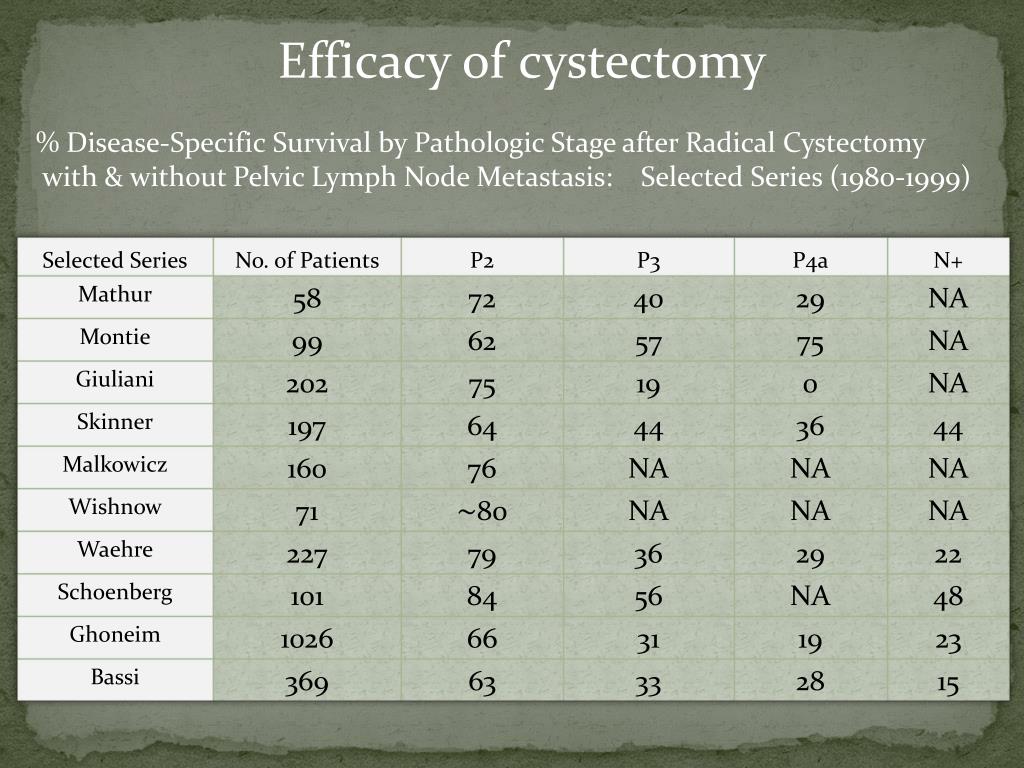 Efficacy of cystectomy

% Disease-Specific Survival by Pathologic Stage after Radical Cystectomy with & without Pelvic Lymph Node Metastasis: Selected Series (1980-1999)

| Selected Series | No. of Patients | P2 | P3 | P4a | N+ |
|---|---|---|---|---|---|
| Mathur | 58 | 72 | 40 | 29 | NA |
| Montie | 99 | 62 | 57 | 75 | NA |
| Giuliani | 202 | 75 | 19 | 0 | NA |
| Skinner | 197 | 64 | 44 | 36 | 44 |
| Malkowicz | 160 | 76 | NA | NA | NA |
| Wishnow | 71 | ~80 | NA | NA | NA |
| Waehre | 227 | 79 | 36 | 29 | 22 |
| Schoenberg | 101 | 84 | 56 | NA | 48 |
| Ghoneim | 1026 | 66 | 31 | 19 | 23 |
| Bassi | 369 | 63 | 33 | 28 | 15 |